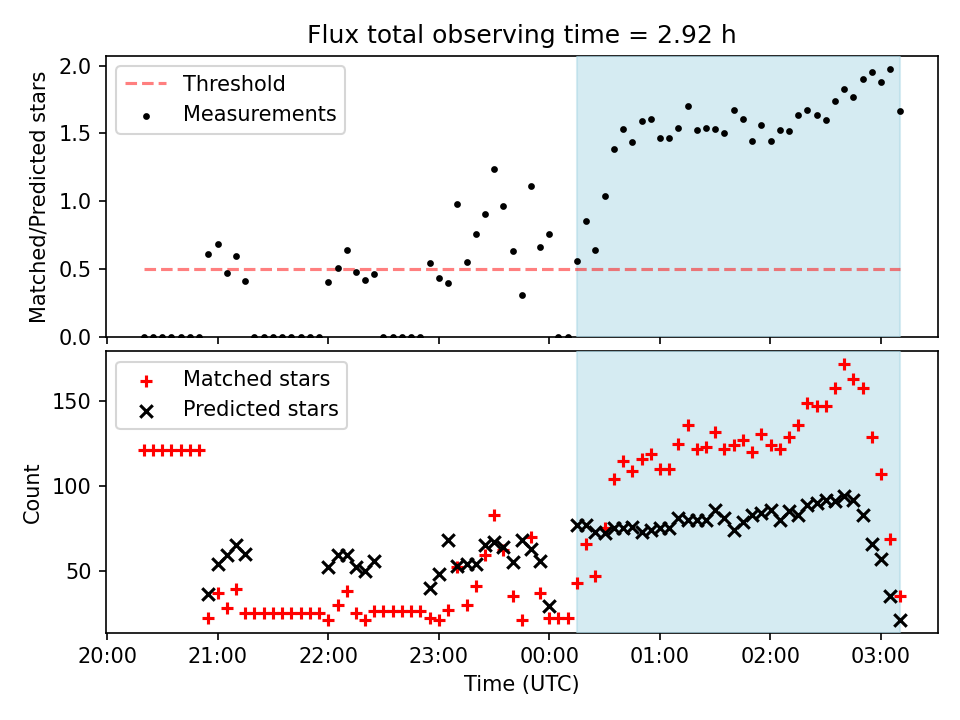 Flux total observing time = 2.92 h

Threshold
Measurements

Matched/Predicted stars

2.0
1.5
1.0
0.5
0.0

Matched stars
Predicted stars

Count

150
100
50

20:00
21:00
22:00
23:00
00:00
01:00
02:00
03:00

Time (UTC)